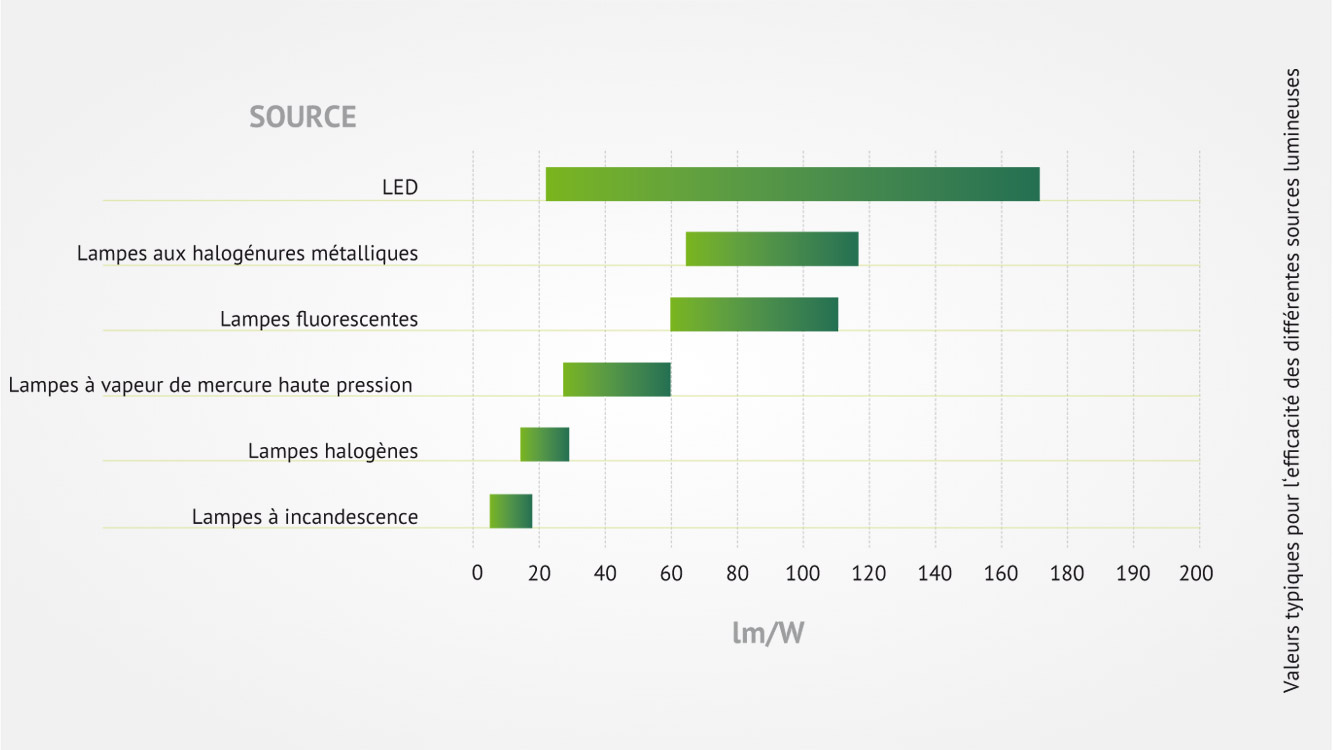 SOURCE

LED

Lampes aux halogénures métalliques

Lampes fluorescentes

Lampes à vapeur de mercure haute pression

Lampes halogènes

Lampes à incandescence

0 20 40 60 80 100 120 140 160 180 190 200

lm/W

Valeurs typiques pour l'efficacité des différentes sources lumineuses